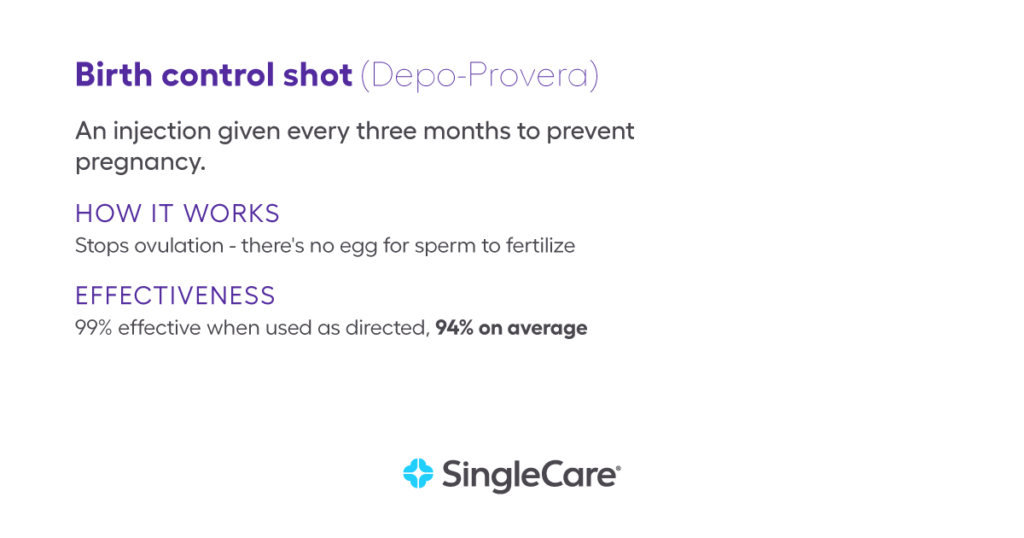 Birth control shot (Depo-Provera)

An injection given every three months to prevent pregnancy.

HOW IT WORKS

Stops ovulation - there's no egg for sperm to fertilize

EFFECTIVENESS

99% effective when used as directed, 94% on average

SingleCare®